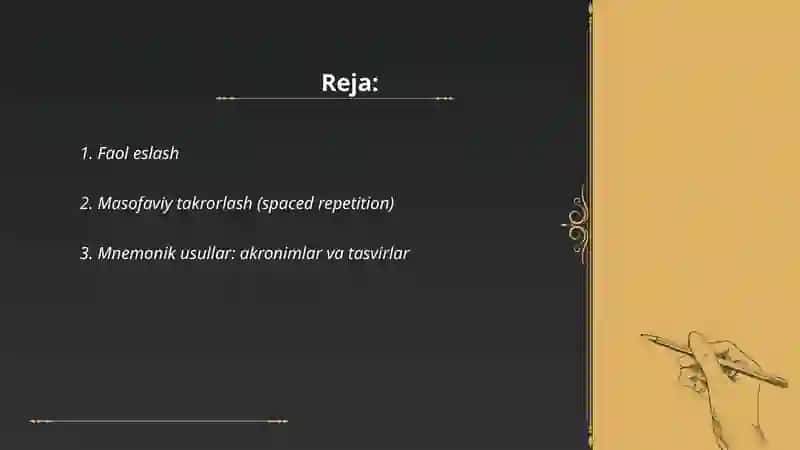 Reja:

1. Faol eslash

2. Masofaviy takrorlash (spaced repetition)

3. Mnemonik usullar: akronimlar va tasvirlar